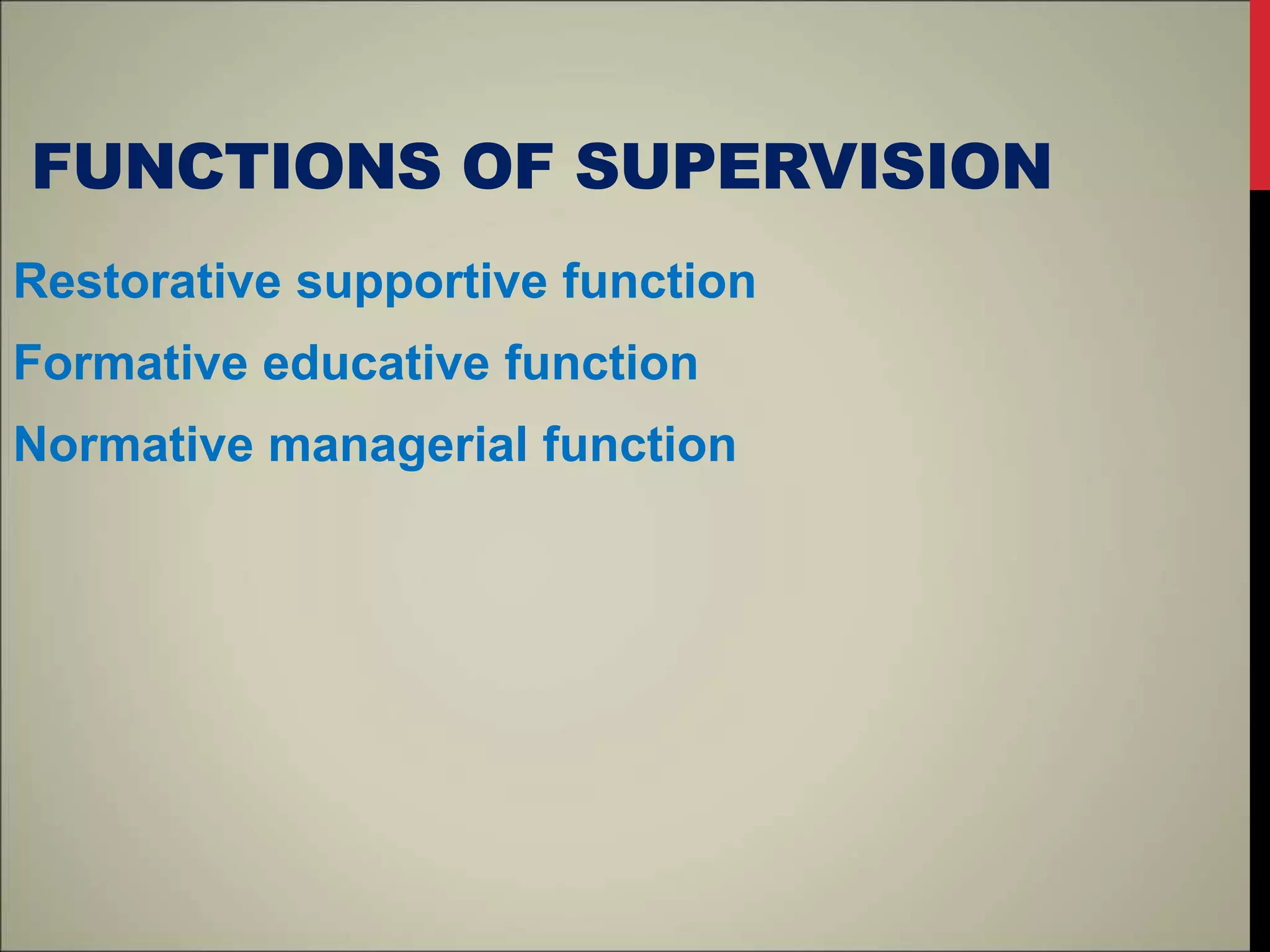 FUNCTIONS OF SUPERVISION

Restorative supportive function

Formative educative function

Normative managerial function